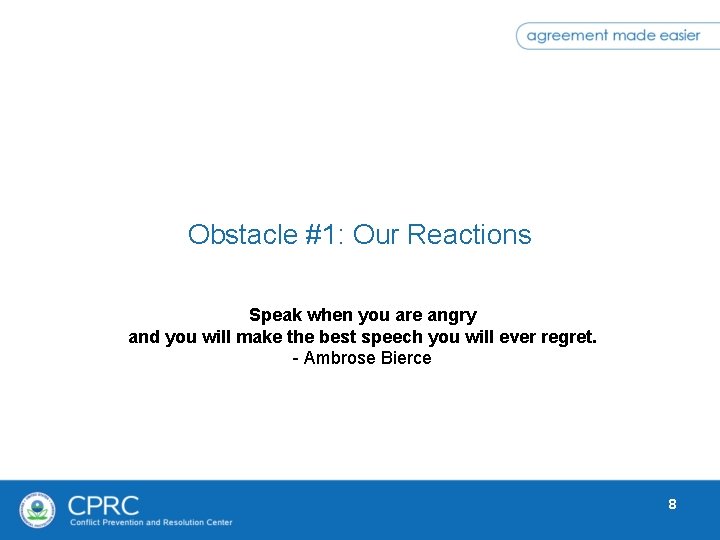 agreement made easier

Obstacle #1: Our Reactions

Speak when you are angry
and you will make the best speech you will ever regret.
- Ambrose Bierce

CPRC
Conflict Prevention and Resolution Center

8